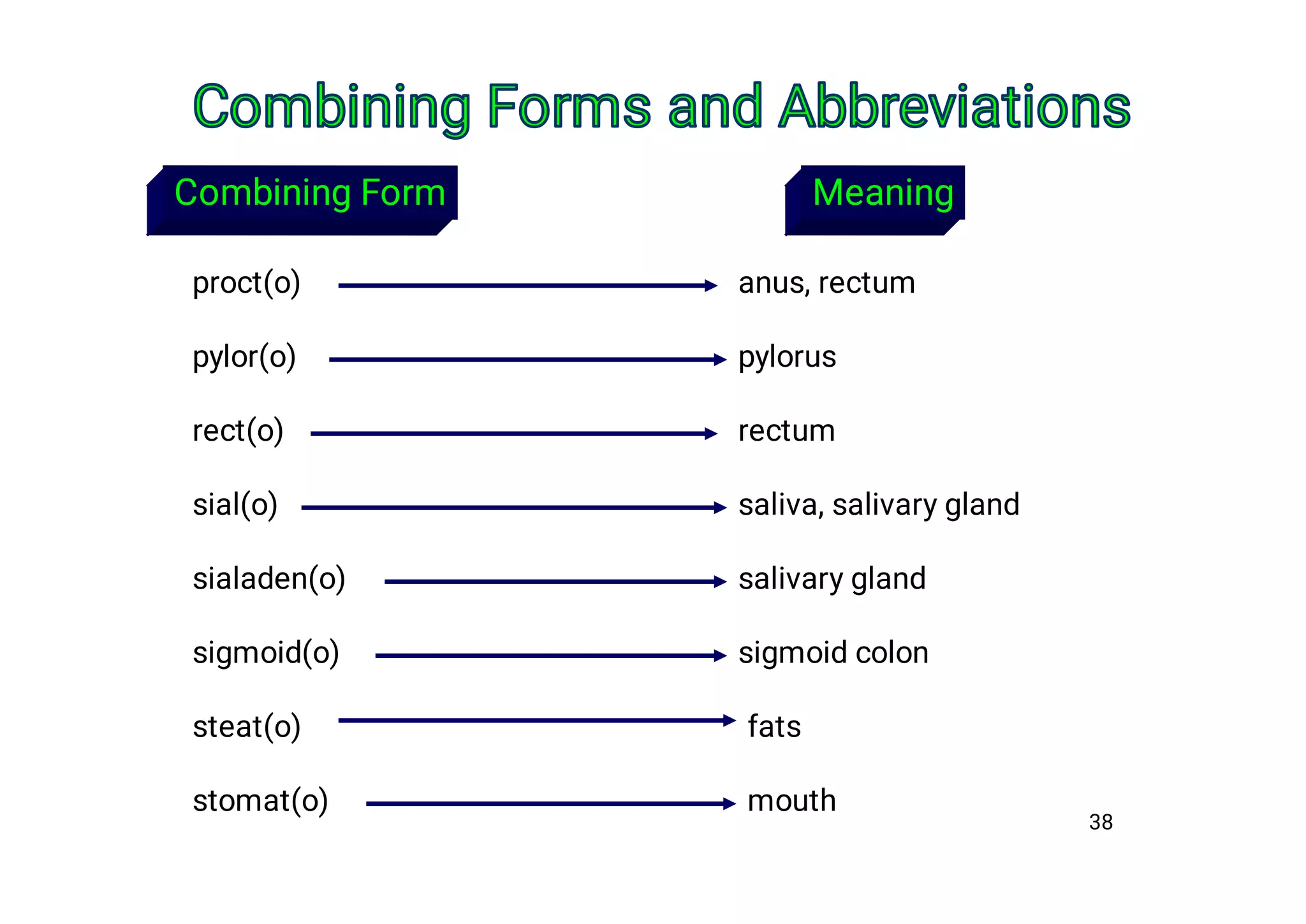 Combining Forms and Abbreviations

| Combining Form | Meaning |
|---|---|
| proct(o) | anus, rectum |
| pylor(o) | pylorus |
| rect(o) | rectum |
| sial(o) | saliva, salivary gland |
| sialaden(o) | salivary gland |
| sigmoid(o) | sigmoid colon |
| steat(o) | fats |
| stomat(o) | mouth |

38